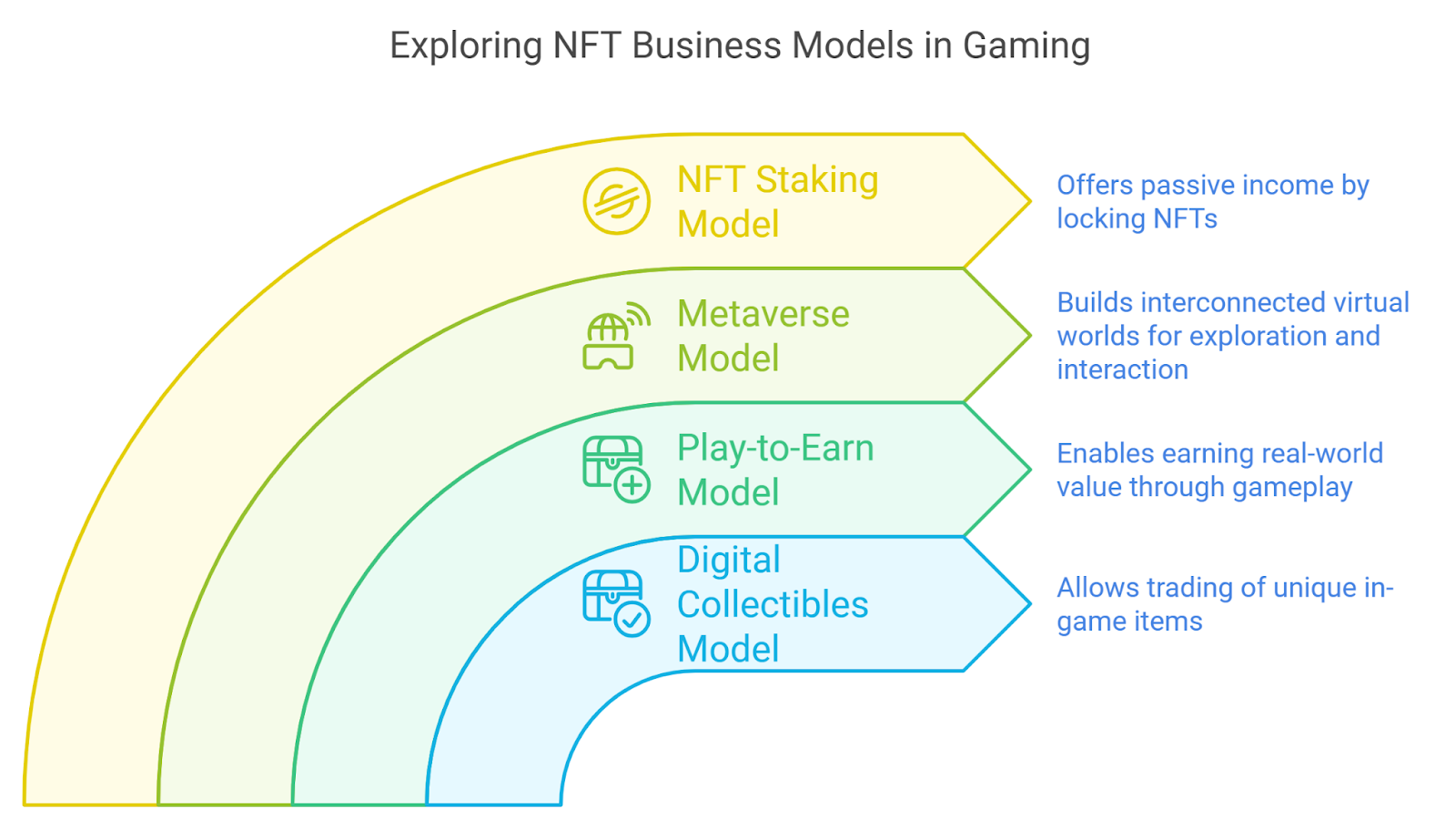 Exploring NFT Business Models in Gaming

NFT Staking Model

Offers passive income by locking NFTs

Metaverse Model

Builds interconnected virtual worlds for exploration and interaction

Play-to-Earn Model

Enables earning real-world value through gameplay

Digital Collectibles Model

Allows trading of unique in-game items